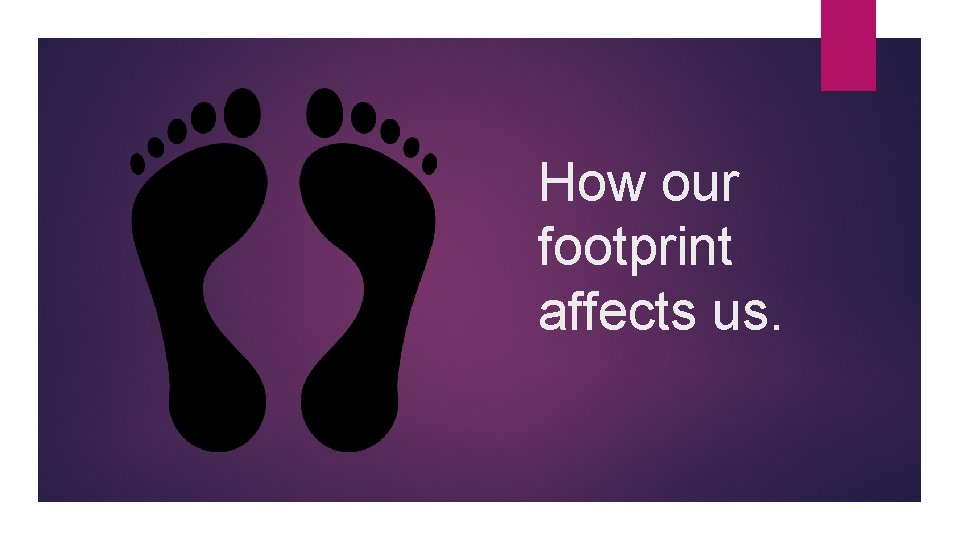 How our footprint affects us.